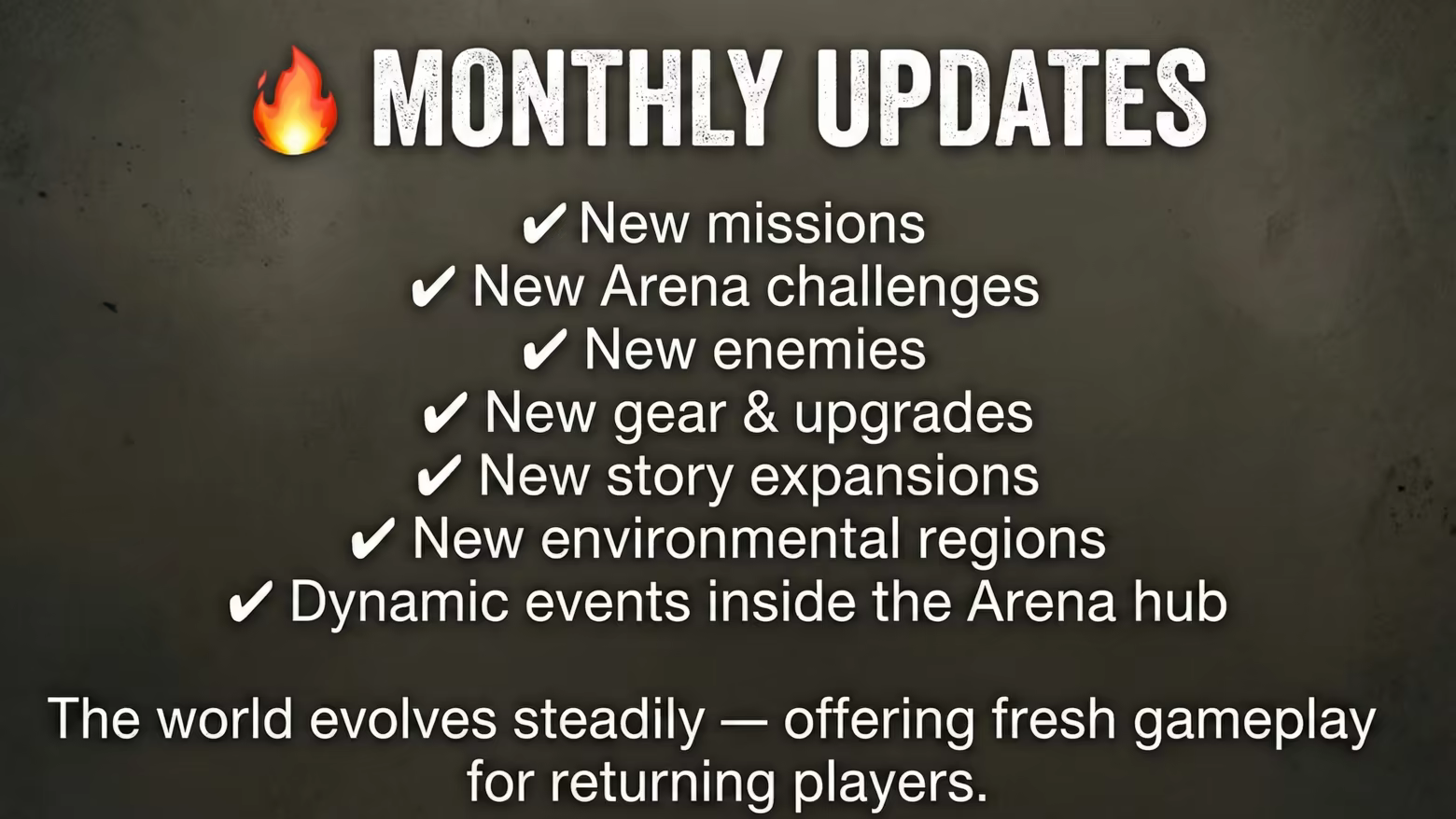 🔥 MONTHLY UPDATES

✔ New missions
✔ New Arena challenges
✔ New enemies
✔ New gear & upgrades
✔ New story expansions
✔ New environmental regions
✔ Dynamic events inside the Arena hub

The world evolves steadily — offering fresh gameplay for returning players.